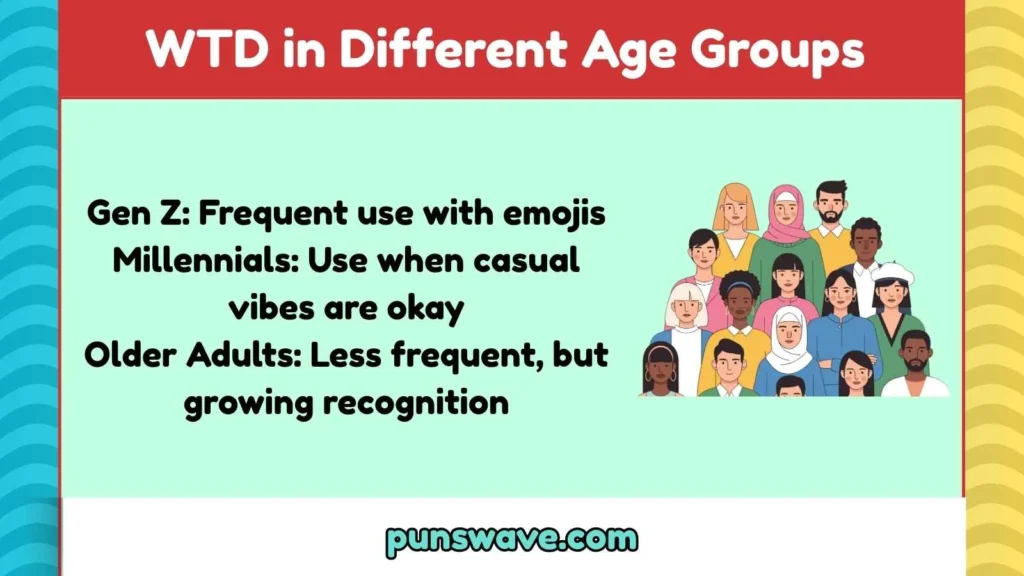 WTD in Different Age Groups

Gen Z: Frequent use with emojis
Millennials: Use when casual vibes are okay
Older Adults: Less frequent, but growing recognition

punswave.com